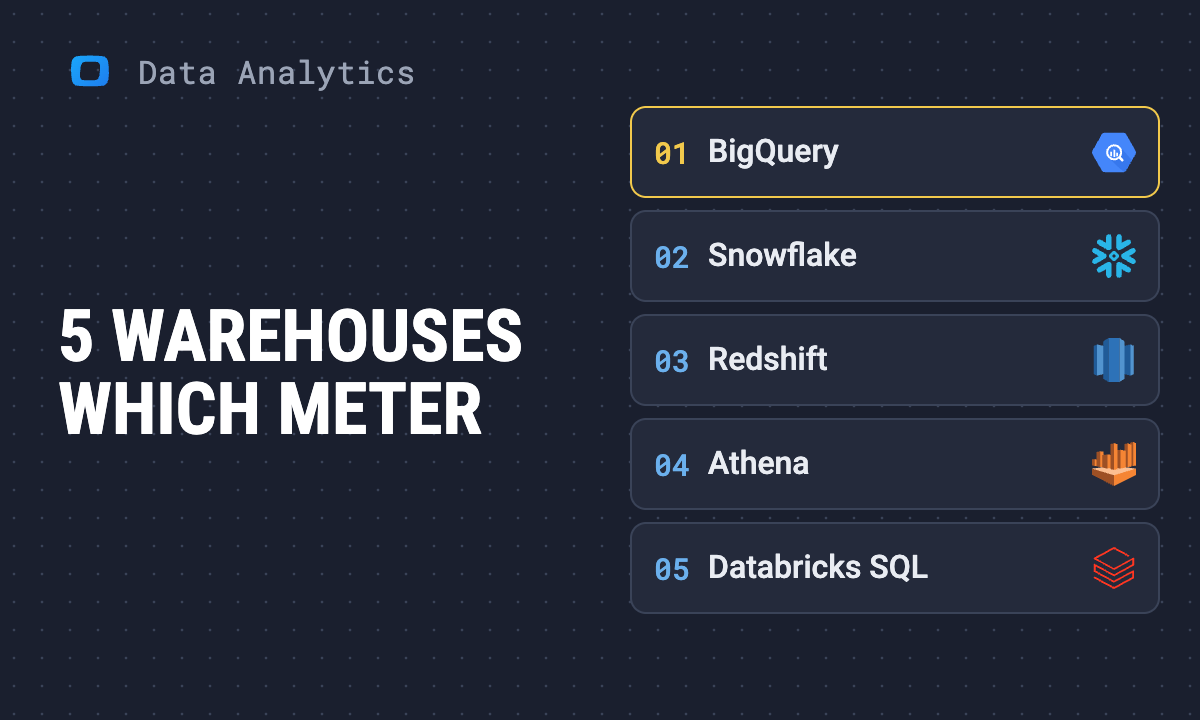 Data Analytics

5 WAREHOUSES WHICH METER

01 BigQuery

02 Snowflake

03 Redshift

04 Athena

05 Databricks SQL